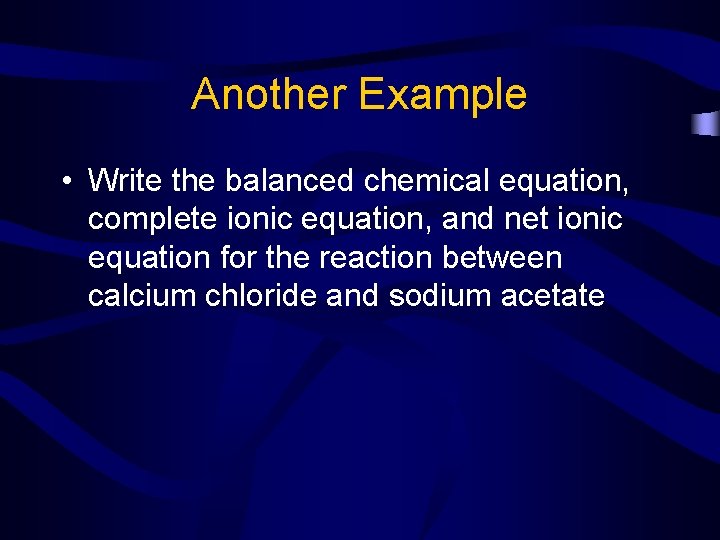 Another Example

• Write the balanced chemical equation, complete ionic equation, and net ionic equation for the reaction between calcium chloride and sodium acetate